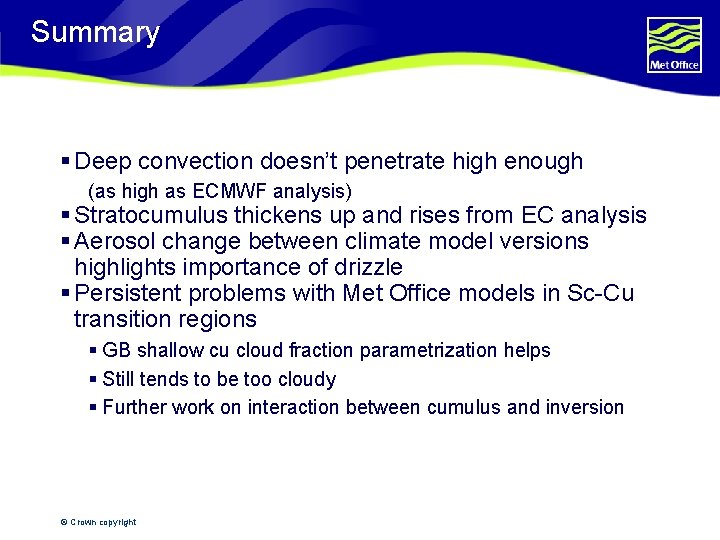 Summary

Met Office

▪ Deep convection doesn't penetrate high enough
(as high as ECMWF analysis)
▪ Stratocumulus thickens up and rises from EC analysis
▪ Aerosol change between climate model versions highlights importance of drizzle
▪ Persistent problems with Met Office models in Sc-Cu transition regions
▪ GB shallow cu cloud fraction parametrization helps
▪ Still tends to be too cloudy
▪ Further work on interaction between cumulus and inversion

© Crown copyright